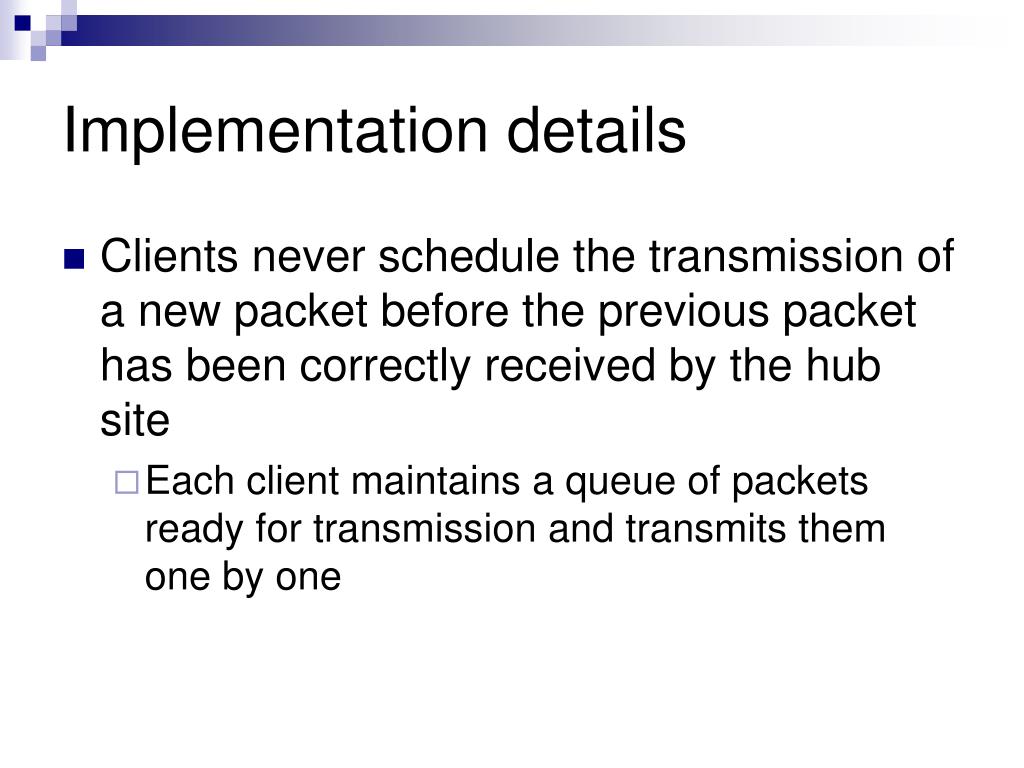 Implementation details

Clients never schedule the transmission of a new packet before the previous packet has been correctly received by the hub site

Each client maintains a queue of packets ready for transmission and transmits them one by one